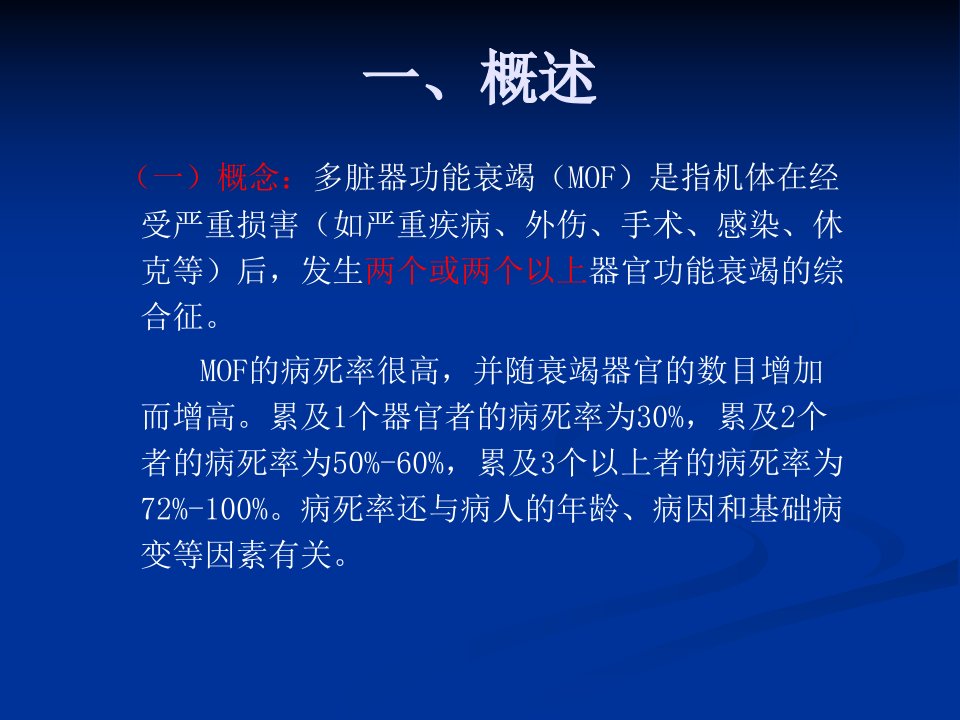 一、概述

（一）概念：多脏器功能衰竭（MOF）是指机体在经受严重损害（如严重疾病、外伤、手术、感染、休克等）后，发生两个或两个以上器官功能衰竭的综合征。

MOF的病死率很高，并随衰竭器官的数目增加而增高。累及1个器官者的病死率为30%，累及2个者的病死率为50%-60%，累及3个以上者的病死率为72%-100%。病死率还与病人的年龄、病因和基础病变等因素有关。